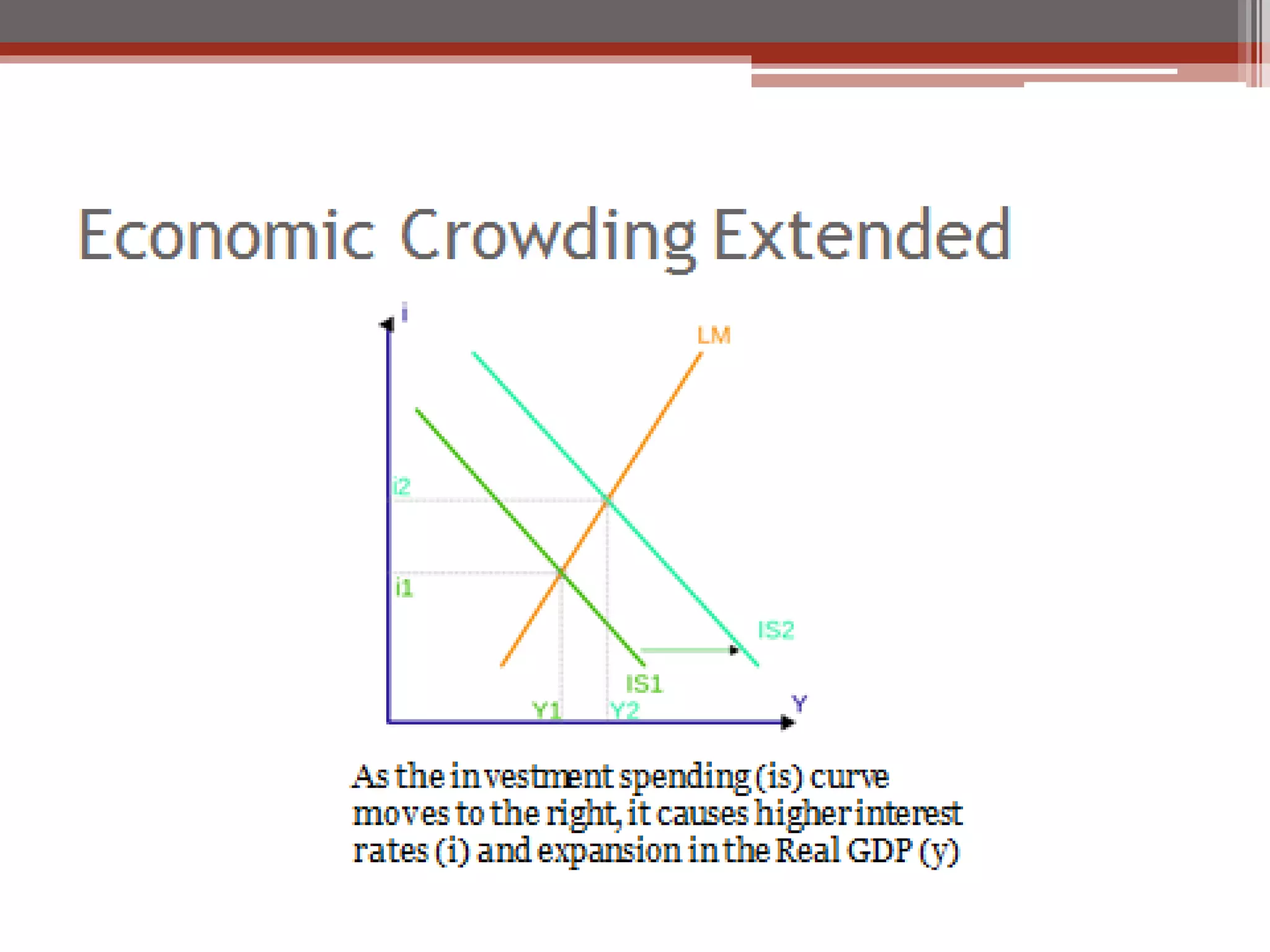 Economic Crowding Extended

i
LM
i2
i1
IS2
IS1
Y1
Y2
Y

As the investment spending (is) curve moves to the right, it causes higher interest rates (i) and expansion in the Real GDP (y)